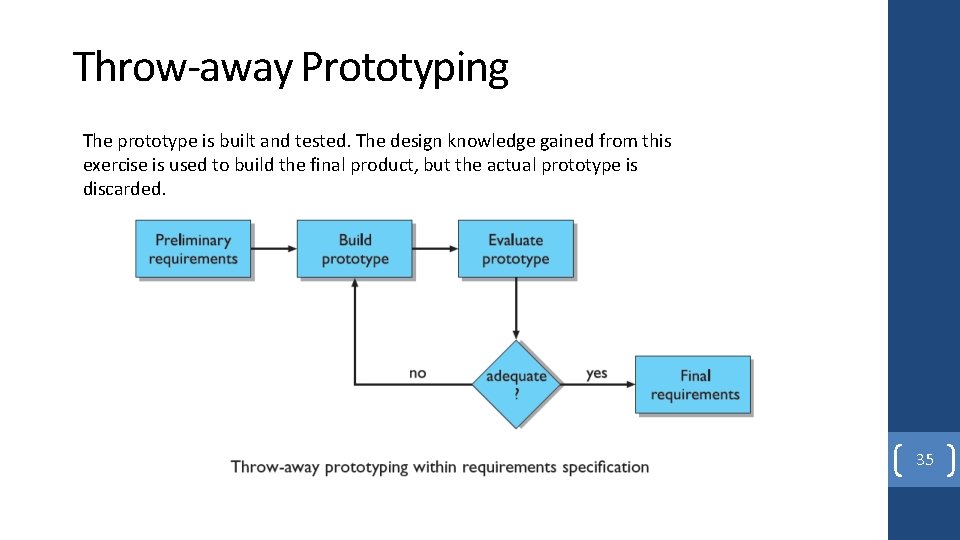 Throw-away Prototyping

The prototype is built and tested. The design knowledge gained from this exercise is used to build the final product, but the actual prototype is discarded.

Preliminary requirements

Build prototype

Evaluate prototype

adequate ?

no

yes

Final requirements

Throw-away prototyping within requirements specification

35